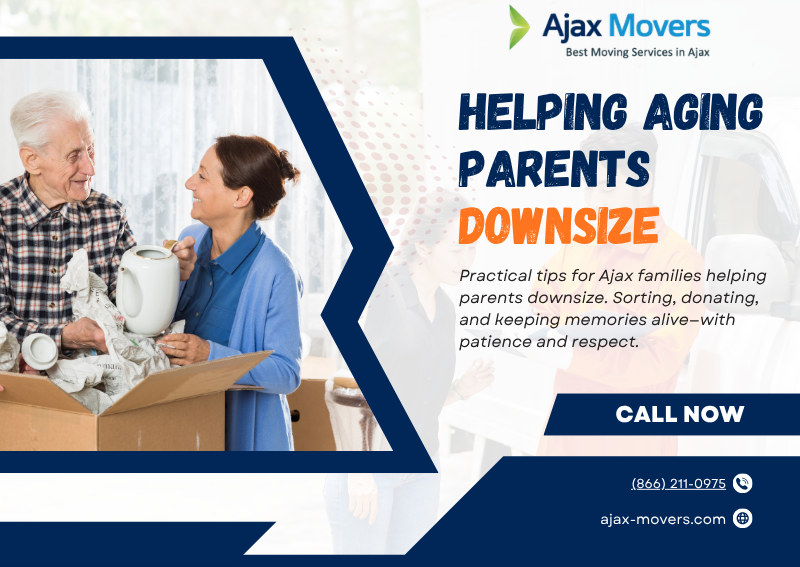 Ajax Movers
Best Moving Services in Ajax

HELPING AGING PARENTS DOWNSIZE

Practical tips for Ajax families helping parents downsize. Sorting, donating, and keeping memories alive—with patience and respect.

CALL NOW

(866) 211-0975

ajax-movers.com